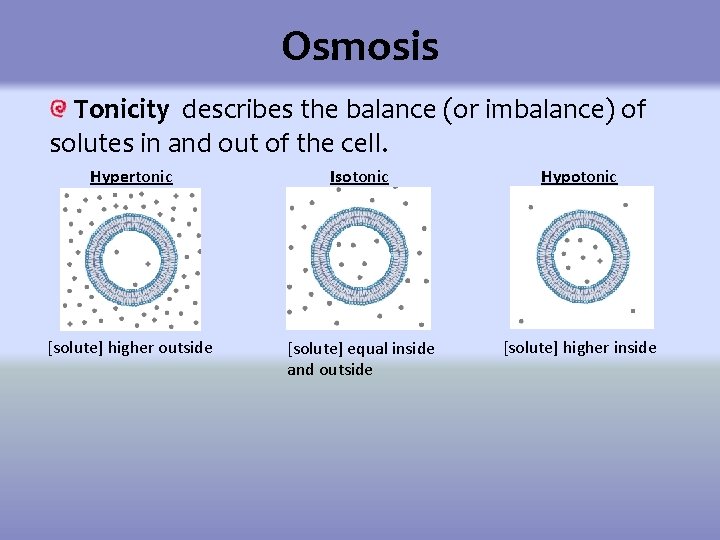 Osmosis

Tonicity describes the balance (or imbalance) of solutes in and out of the cell.

Hypertonic

[solute] higher outside

Isotonic

[solute] equal inside and outside

Hypotonic

[solute] higher inside